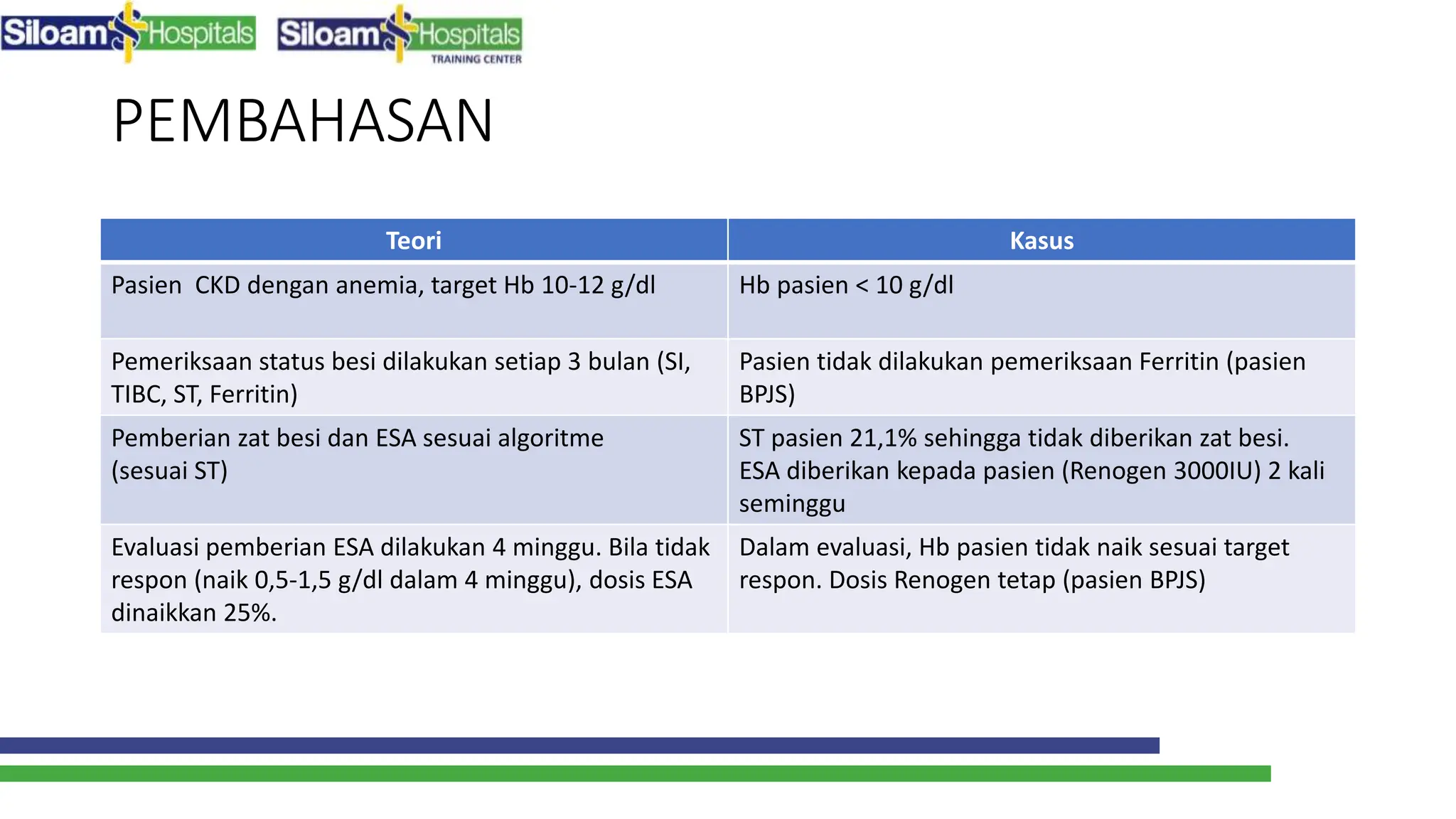 Siloam Hospitals Siloam Hospitals TRAINING CENTER

PEMBAHASAN

| Teori | Kasus |
|---|---|
| Pasien CKD dengan anemia, target Hb 10-12 g/dl | Hb pasien < 10 g/dl |
| Pemeriksaan status besi dilakukan setiap 3 bulan (SI, TIBC, ST, Ferritin) | Pasien tidak dilakukan pemeriksaan Ferritin (pasien BPJS) |
| Pemberian zat besi dan ESA sesuai algoritme (sesuai ST) | ST pasien 21,1% sehingga tidak diberikan zat besi. ESA diberikan kepada pasien (Renogen 3000IU) 2 kali seminggu |
| Evaluasi pemberian ESA dilakukan 4 minggu. Bila tidak respon (naik 0,5-1,5 g/dl dalam 4 minggu), dosis ESA dinaikkan 25%. | Dalam evaluasi, Hb pasien tidak naik sesuai target respon. Dosis Renogen tetap (pasien BPJS) |